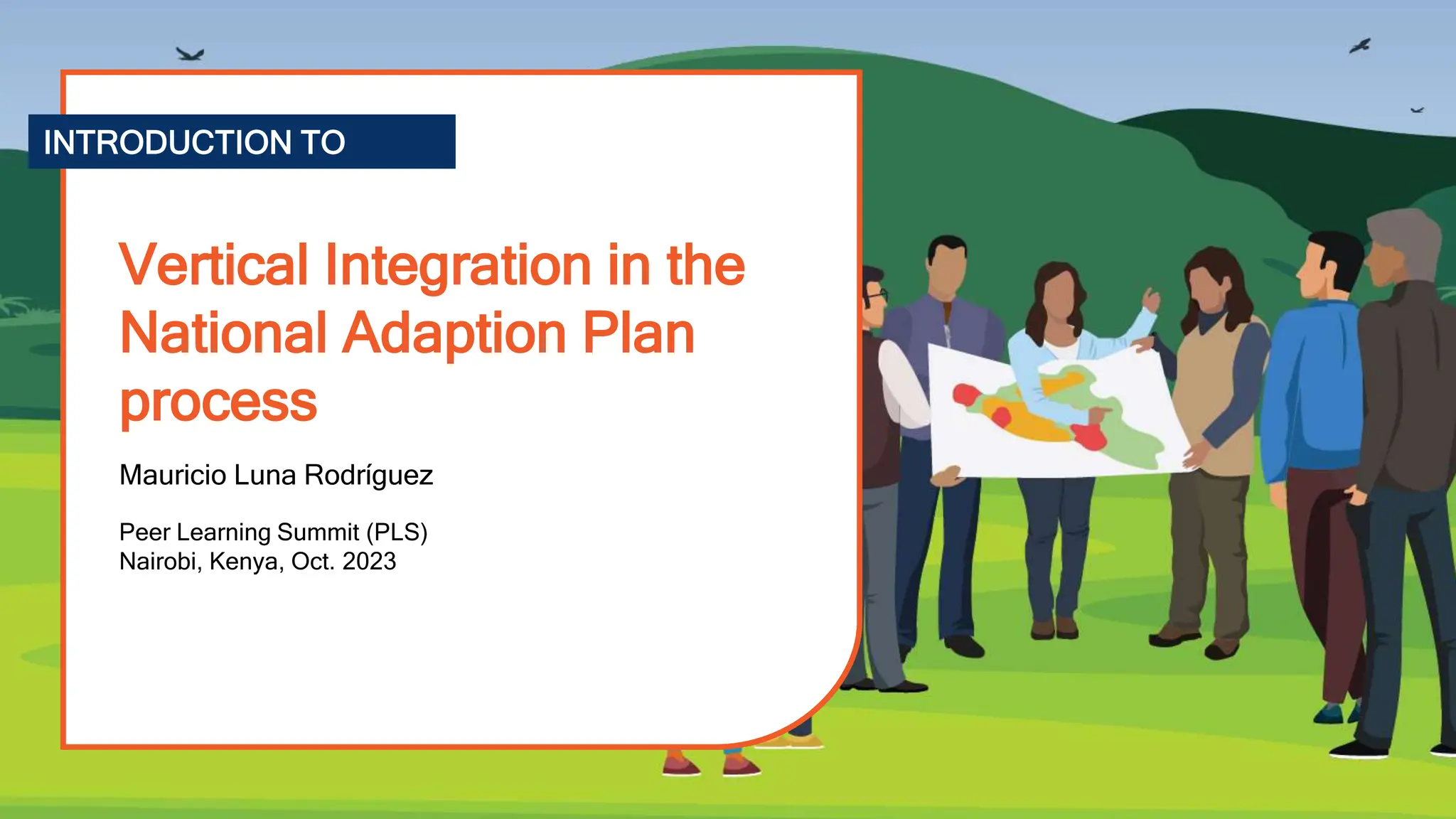 INTRODUCTION TO

Vertical Integration in the National Adaption Plan process

Mauricio Luna Rodríguez

Peer Learning Summit (PLS)
Nairobi, Kenya, Oct. 2023